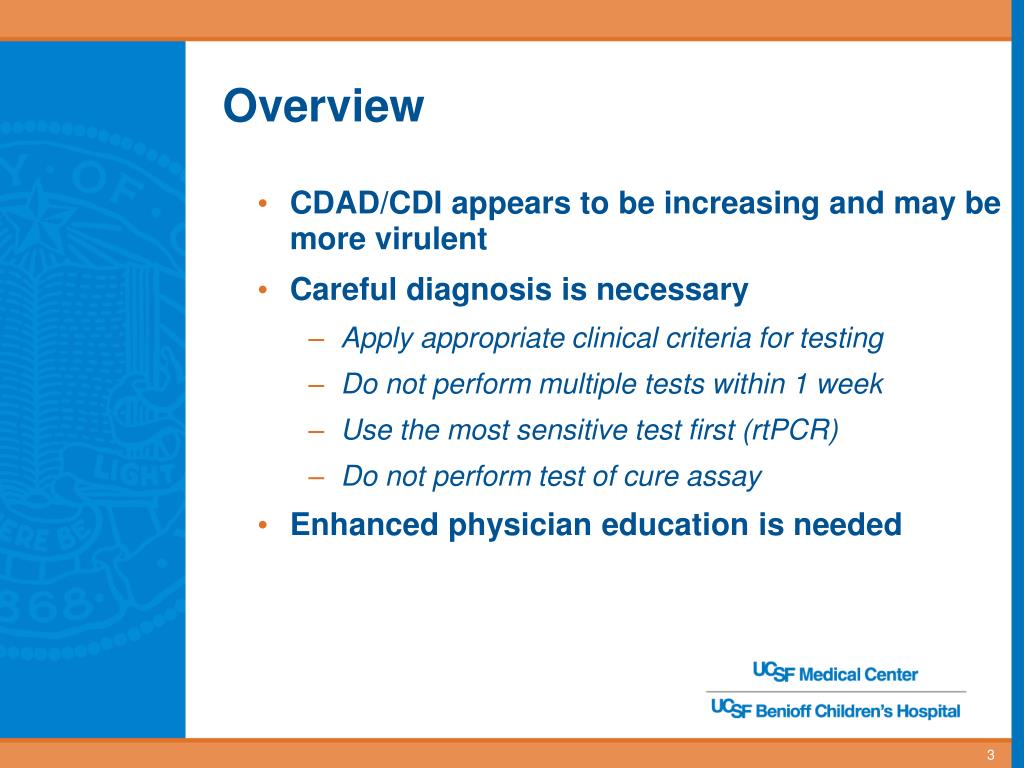 Overview

• CDAD/CDI appears to be increasing and may be more virulent
• Careful diagnosis is necessary
– Apply appropriate clinical criteria for testing
– Do not perform multiple tests within 1 week
– Use the most sensitive test first (rtPCR)
– Do not perform test of cure assay
• Enhanced physician education is needed

UCSF Medical Center
UCSF Benioff Children's Hospital

3